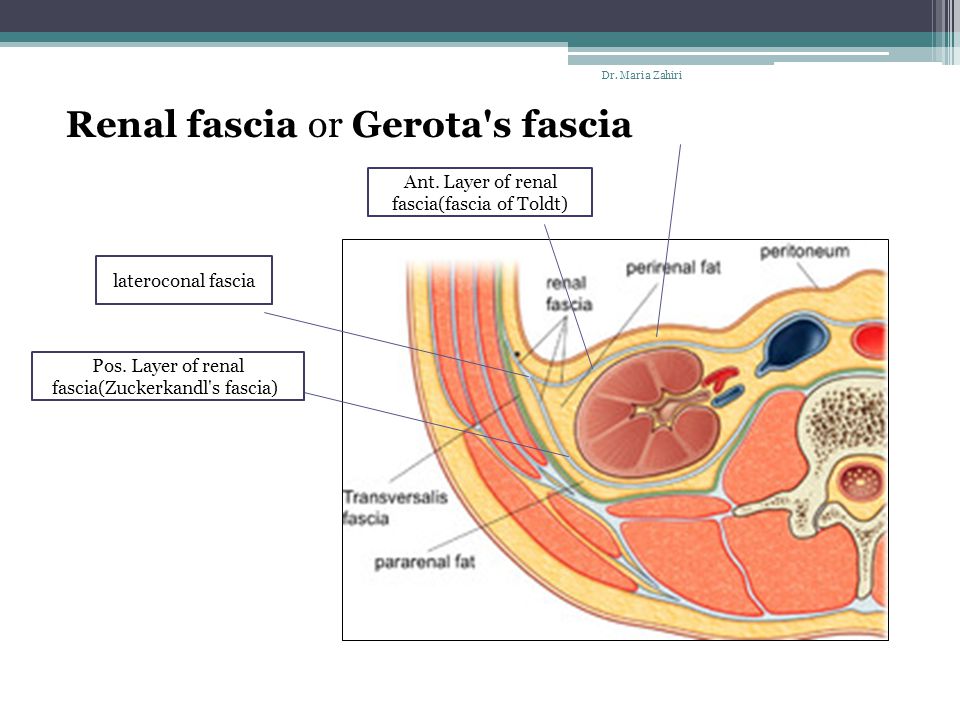 Dr. Maria Zahiri

Renal fascia or Gerota's fascia

Ant. Layer of renal fascia(fascia of Toldt)

lateroconal fascia

Pos. Layer of renal fascia(Zuckerkandl's fascia)

renal fascia

perirenal fat

peritoneum

Transversalis fascia

pararenal fat